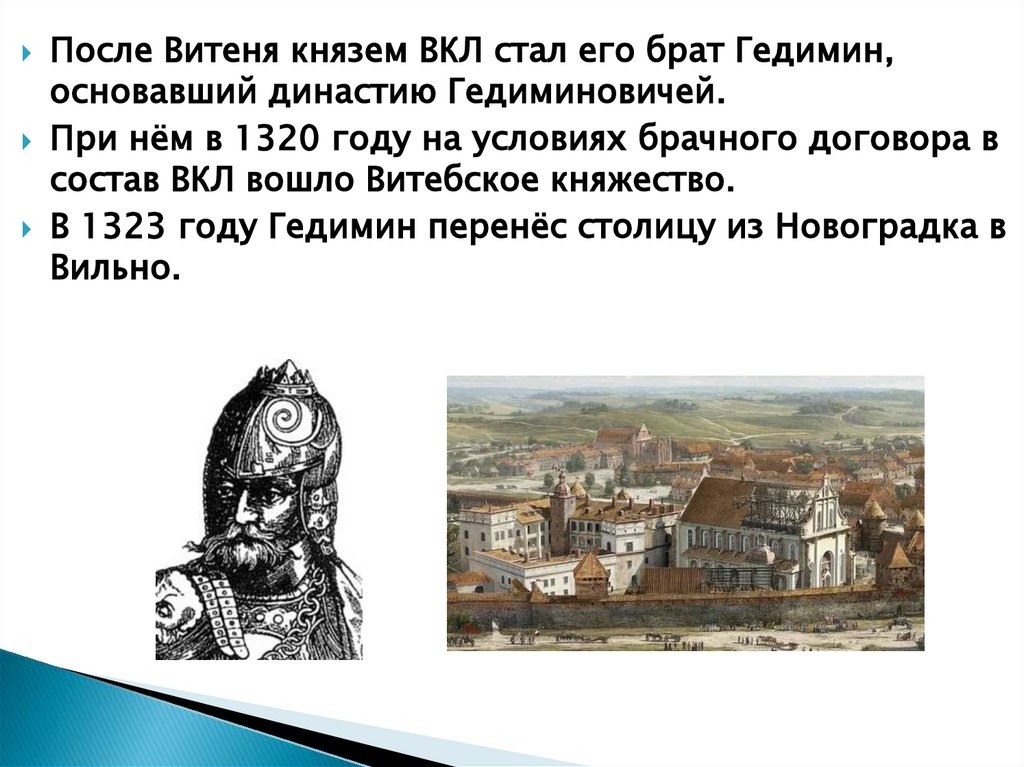 После Витеня князем ВКЛ стал его брат Гедимин, основавший династию Гедиминовичей.

При нём в 1320 году на условиях брачного договора в состав ВКЛ вошло Витебское княжество.

В 1323 году Гедимин перенёс столицу из Новоградка в Вильно.